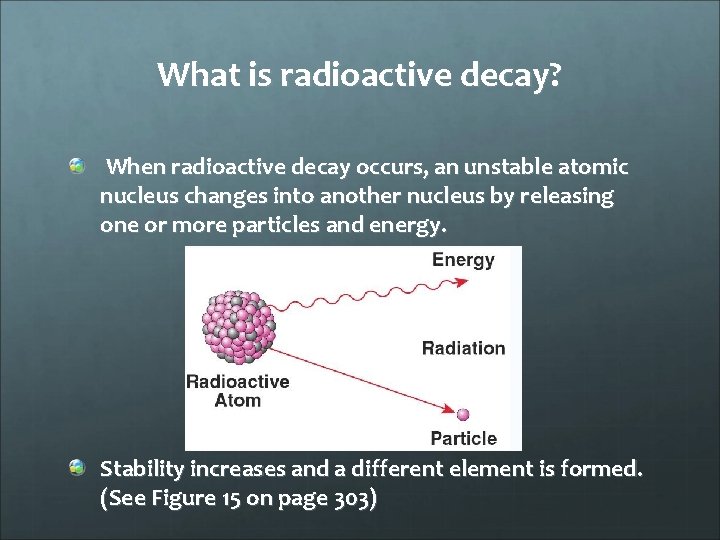 What is radioactive decay?

When radioactive decay occurs, an unstable atomic nucleus changes into another nucleus by releasing one or more particles and energy.

Energy

Radiation

Radioactive Atom

Particle

Stability increases and a different element is formed. (See Figure 15 on page 303)